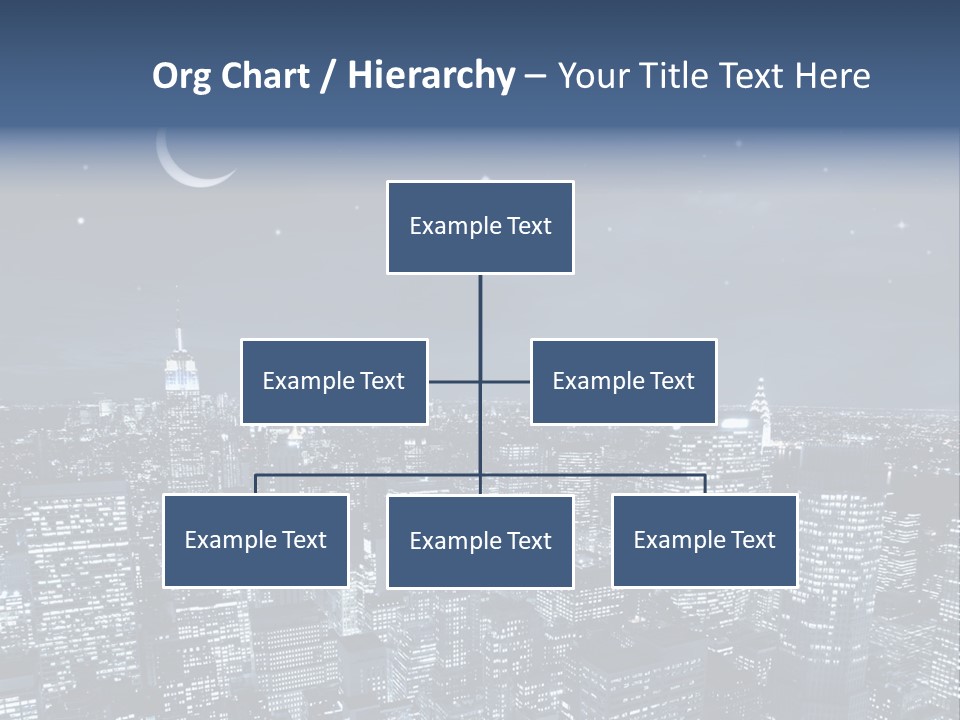 Org Chart / Hierarchy – Your Title Text Here

Example Text

Example Text

Example Text

Example Text

Example Text

Example Text